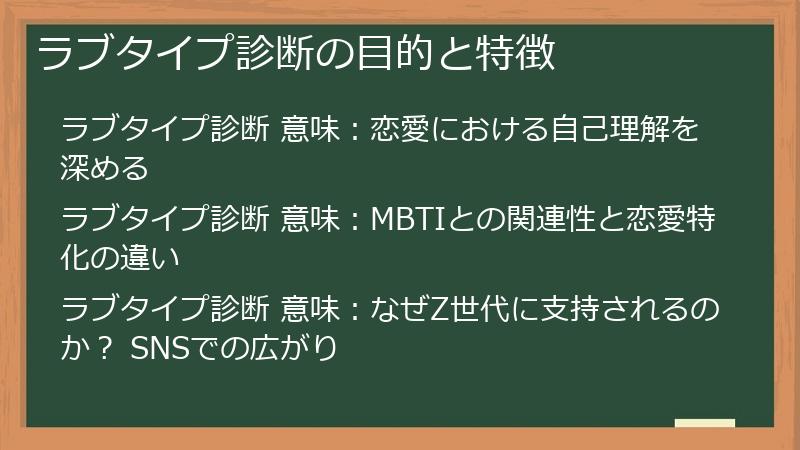 ラブタイプ診断の目的と特徴

ラブタイプ診断 意味：恋愛における自己理解を深める

ラブタイプ診断 意味：MBTIとの関連性と恋愛特化の違い

ラブタイプ診断 意味：なぜZ世代に支持されるのか？ SNSでの広がり